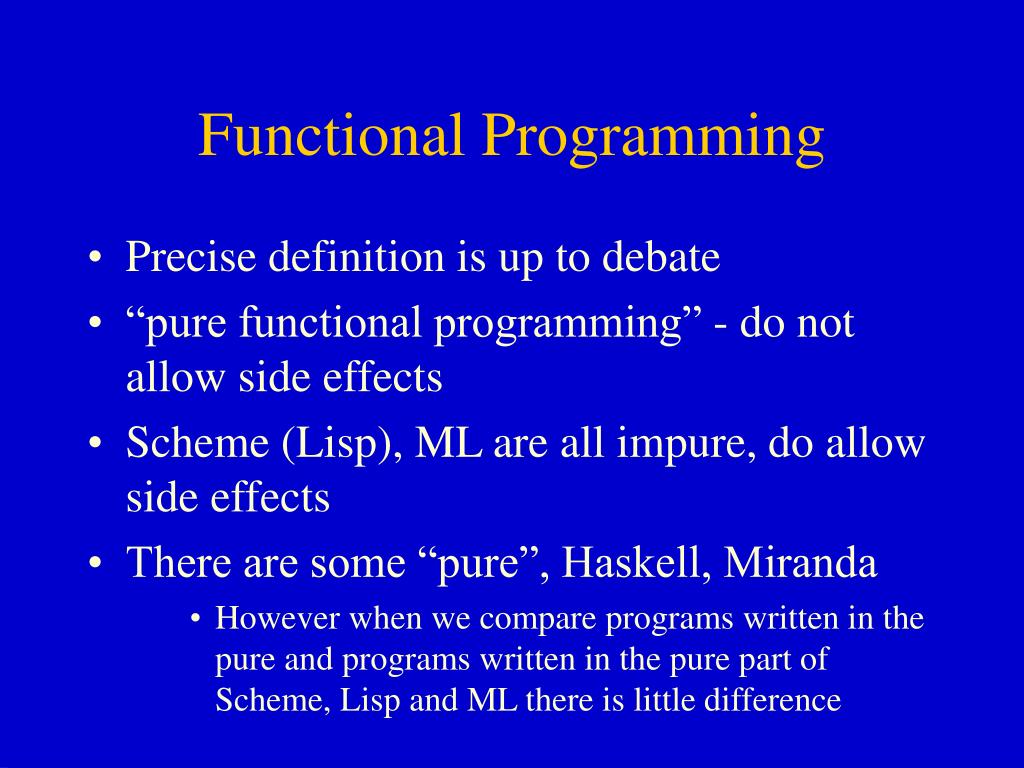 Functional Programming

• Precise definition is up to debate
• “pure functional programming” - do not allow side effects
• Scheme (Lisp), ML are all impure, do allow side effects
• There are some “pure”, Haskell, Miranda
  • However when we compare programs written in the pure and programs written in the pure part of Scheme, Lisp and ML there is little difference